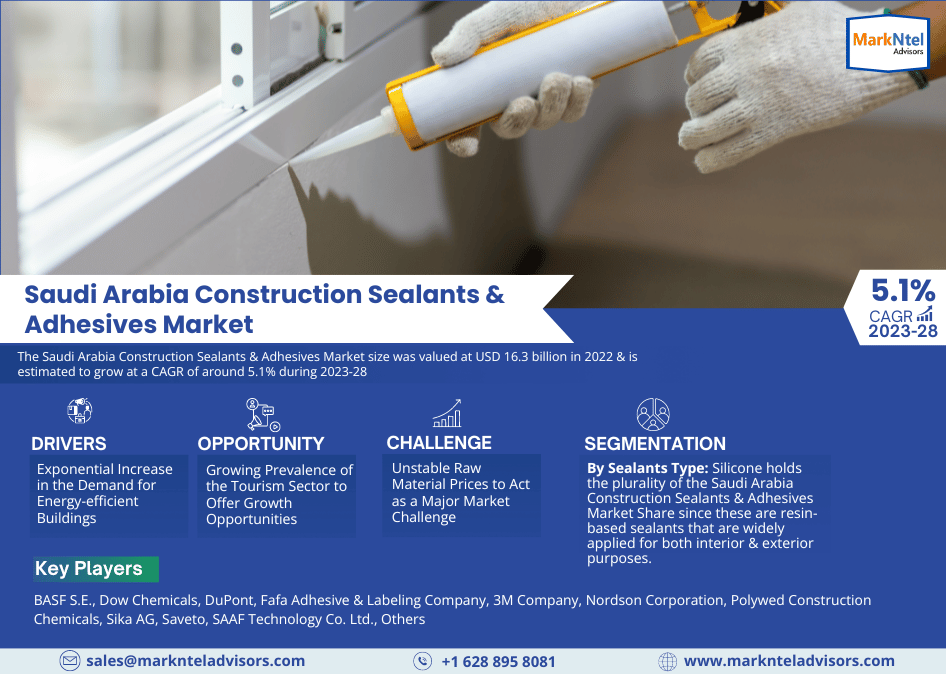 MarkNtel
Advisors

Saudi Arabia Construction Sealants & Adhesives Market

5.1%
CAGR
2023-28

The Saudi Arabia Construction Sealants & Adhesives Market size was valued at USD 16.3 billion in 2022 & is estimated to grow at a CAGR of around 5.1% during 2023-28

DRIVERS
Exponential Increase in the Demand for Energy-efficient Buildings

OPPORTUNITY
Growing Prevalence of the Tourism Sector to Offer Growth Opportunities

CHALLENGE
Unstable Raw Material Prices to Act as a Major Market Challenge

SEGMENTATION
By Sealants Type: Silicone holds the plurality of the Saudi Arabia Construction Sealants & Adhesives Market Share since these are resin-based sealants that are widely applied for both interior & exterior purposes.

Key Players
BASF S.E., Dow Chemicals, DuPont, Fafa Adhesive & Labeling Company, 3M Company, Nordson Corporation, Polywed Construction Chemicals, Sika AG, Saveto, SAAF Technology Co. Ltd., Others

sales@marknteladvisors.com
+1 628 895 8081
www.marknteladvisors.com